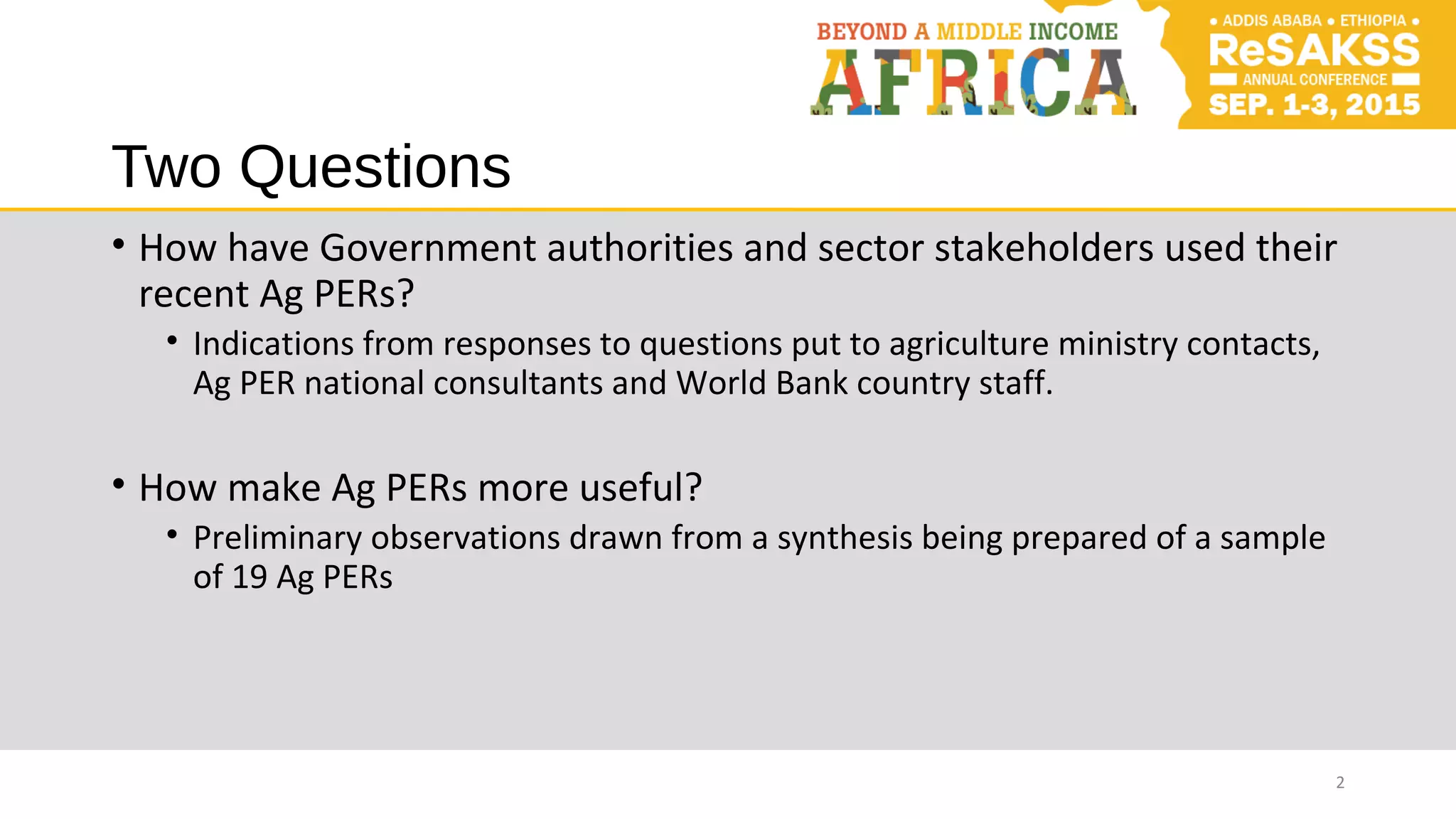 BEYOND A MIDDLE INCOME
AFRICA

• ADDIS ABABA • ETHIOPIA •
ReSAKSS
ANNUAL CONFERENCE
SEP. 1-3, 2015

Two Questions

• How have Government authorities and sector stakeholders used their recent Ag PERs?
  • Indications from responses to questions put to agriculture ministry contacts, Ag PER national consultants and World Bank country staff.

• How make Ag PERs more useful?
  • Preliminary observations drawn from a synthesis being prepared of a sample of 19 Ag PERs

2